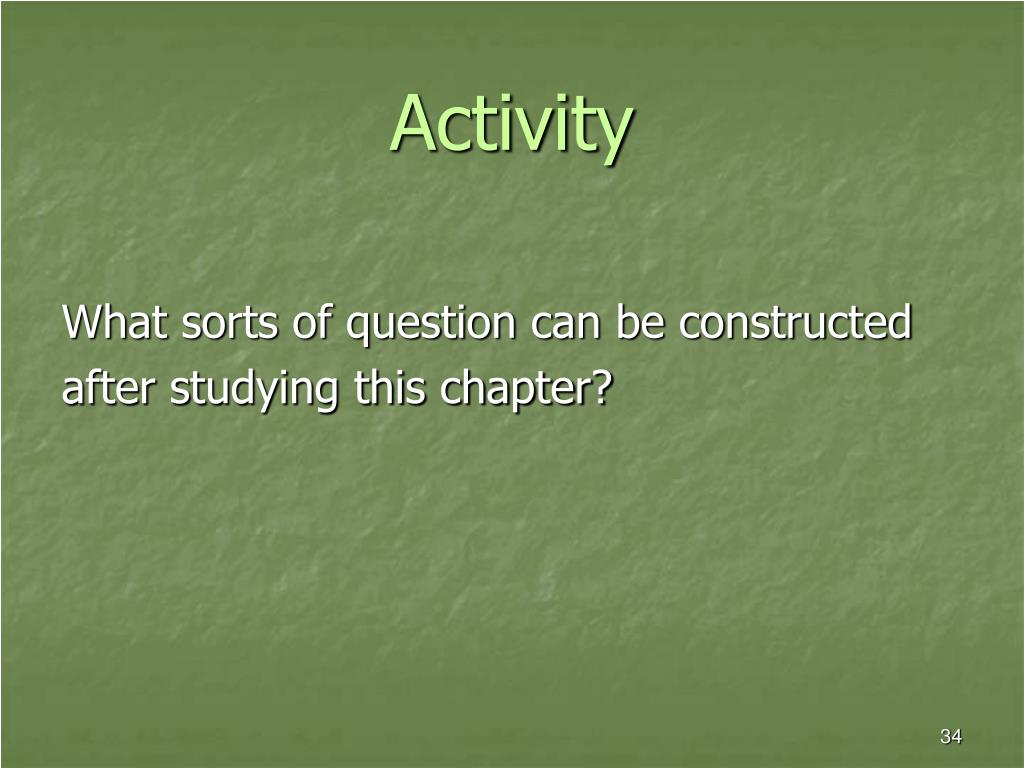 Activity

What sorts of question can be constructed after studying this chapter?

34